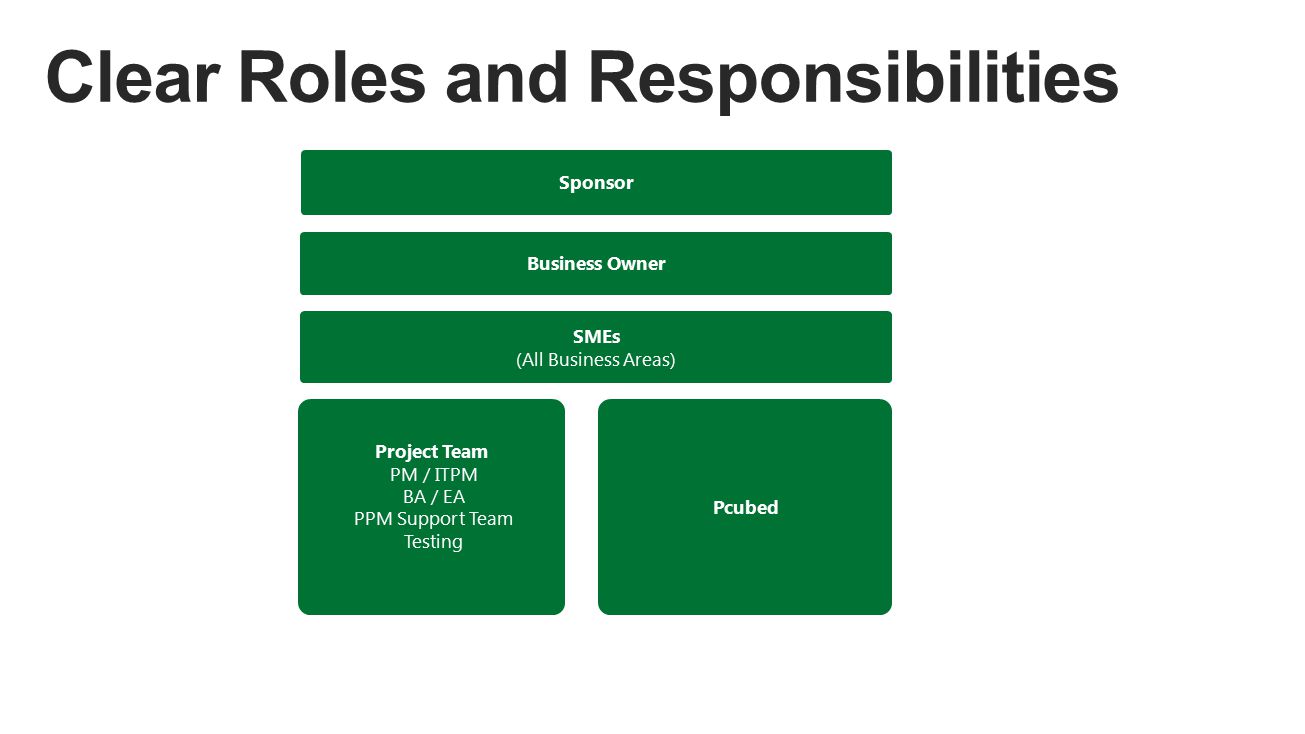 Clear Roles and Responsibilities

Sponsor

Business Owner

SMEs
(All Business Areas)

Project Team
PM / ITPM
BA / EA
PPM Support Team
Testing

Pcubed